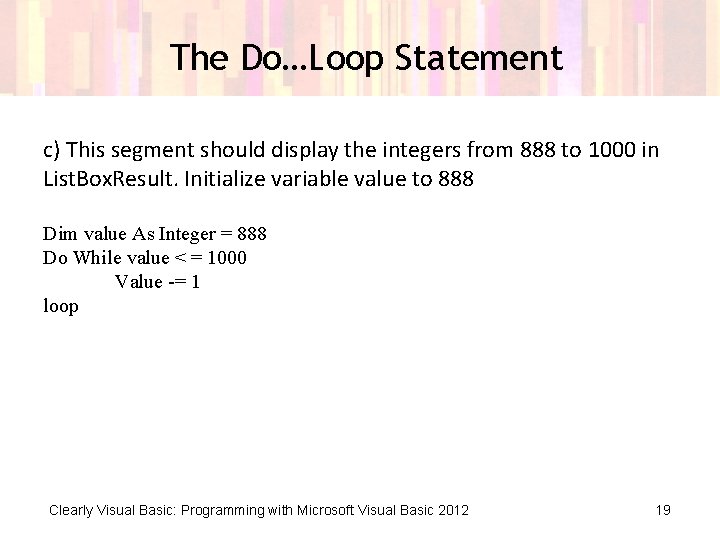 The Do…Loop Statement

c) This segment should display the integers from 888 to 1000 in ListBoxResult. Initialize variable value to 888

Dim value As Integer = 888
Do While value < = 1000
Value -= 1
loop

Clearly Visual Basic: Programming with Microsoft Visual Basic 2012

19